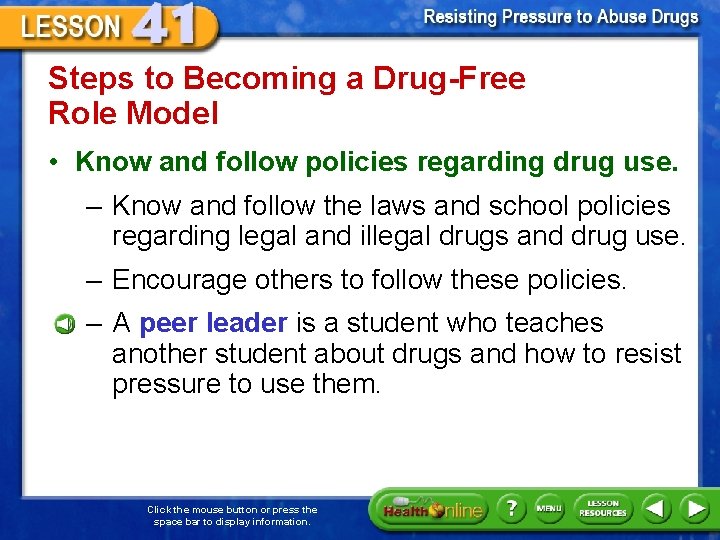 LESSON 41

Resisting Pressure to Abuse Drugs

Steps to Becoming a Drug-Free Role Model

• Know and follow policies regarding drug use.

– Know and follow the laws and school policies regarding legal and illegal drugs and drug use.

– Encourage others to follow these policies.

– A peer leader is a student who teaches another student about drugs and how to resist pressure to use them.

Click the mouse button or press the space bar to display information.

Health Online

?

MENU

LESSON RESOURCES